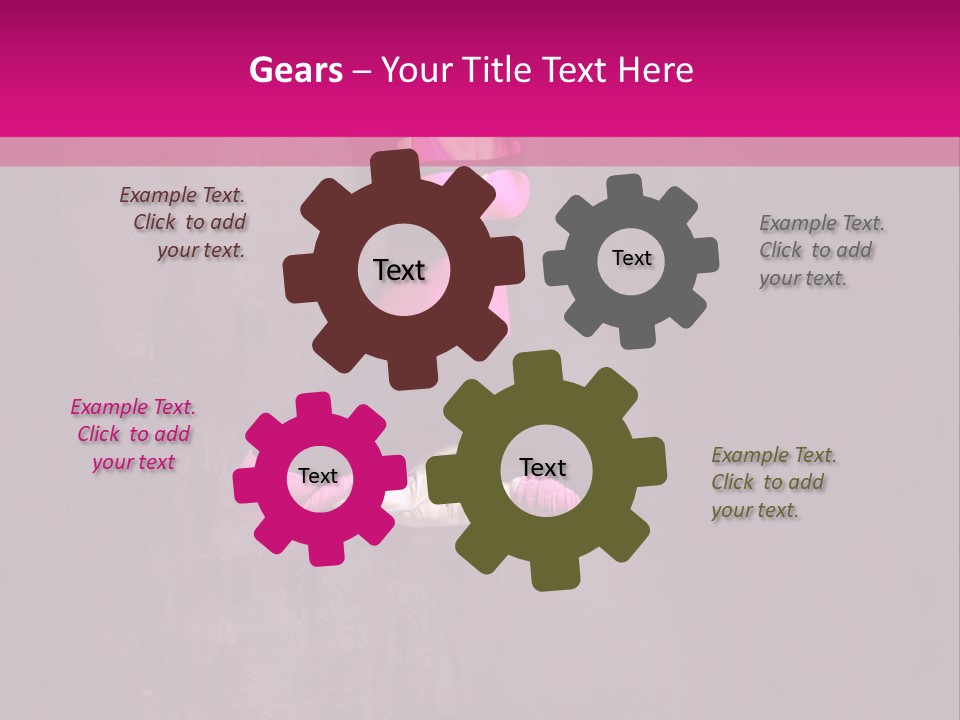 Gears – Your Title Text Here

Example Text. Click to add your text.

Text

Text

Example Text. Click to add your text.

Example Text. Click to add your text

Text

Text

Example Text. Click to add your text.